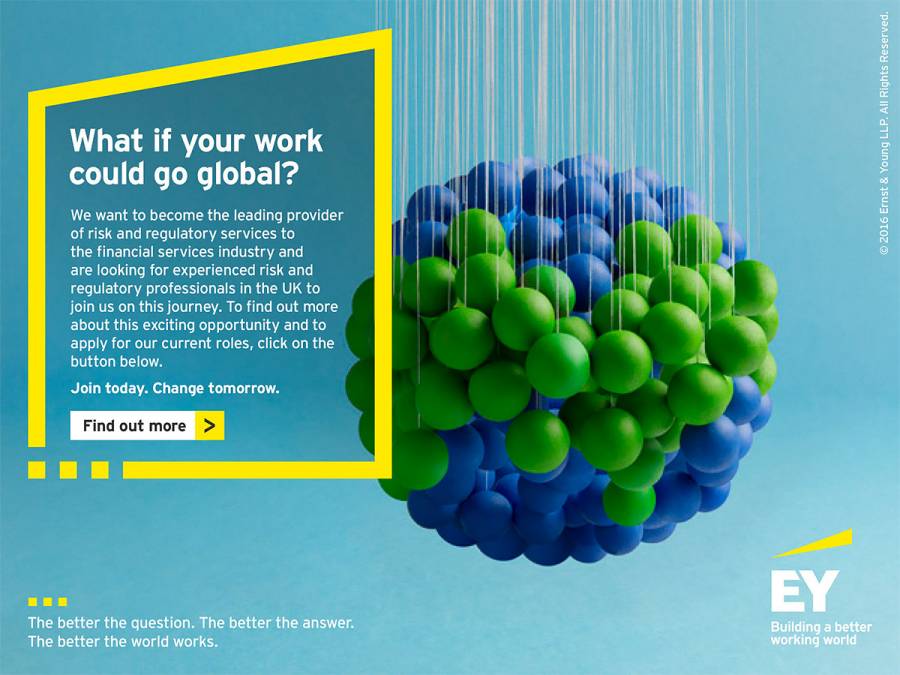 What if your work could go global?

We want to become the leading provider of risk and regulatory services to the financial services industry and are looking for experienced risk and regulatory professionals in the UK to join us on this journey. To find out more about this exciting opportunity and to apply for our current roles, click on the button below.

Join today. Change tomorrow.

Find out more >

© 2016 Ernst & Young LLP. All Rights Reserved.

The better the question. The better the answer. The better the world works.

EY
Building a better working world